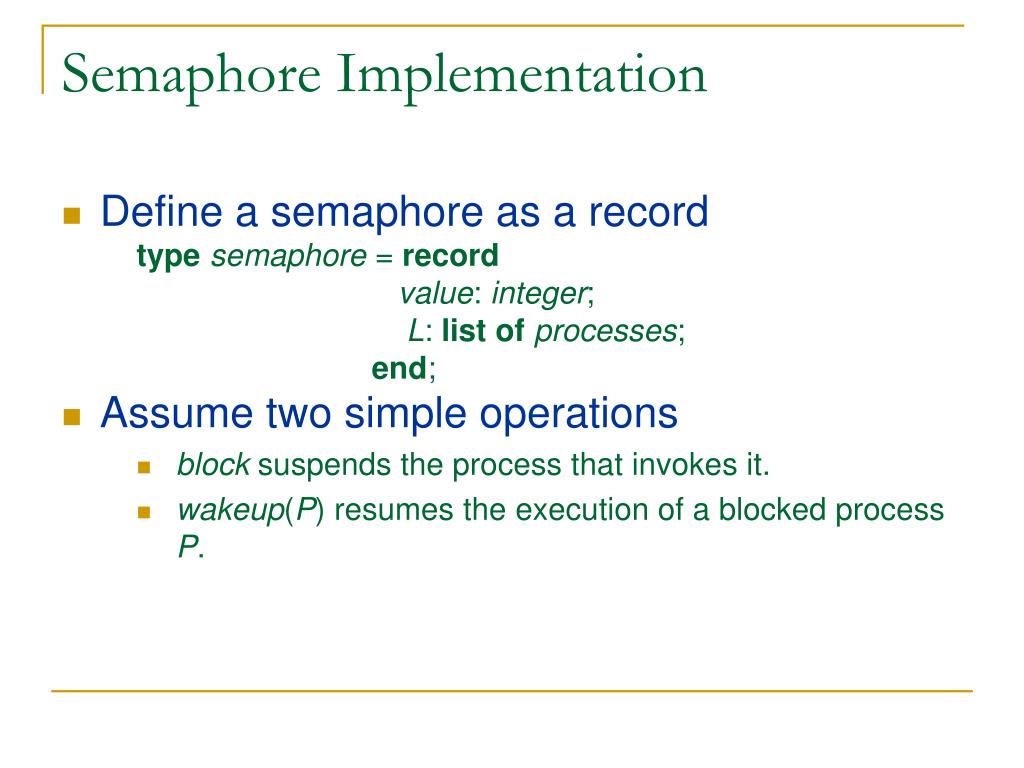 Semaphore Implementation

Define a semaphore as a record
type semaphore = record
value: integer;
L: list of processes;
end;

Assume two simple operations

block suspends the process that invokes it.

wakeup(P) resumes the execution of a blocked process P.